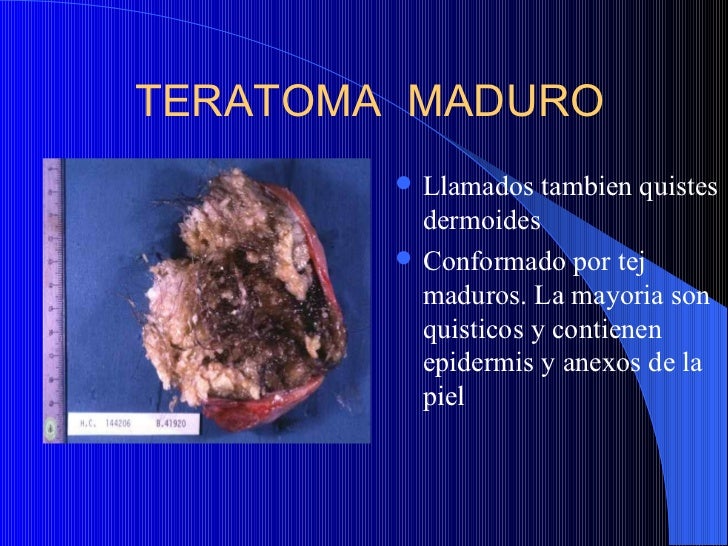 TERATOMA MADURO

H.C. 144206 B.41920

- Llamados tambien quistes dermoides
- Conformado por tej maduros. La mayoria son quisticos y contienen epidermis y anexos de la piel